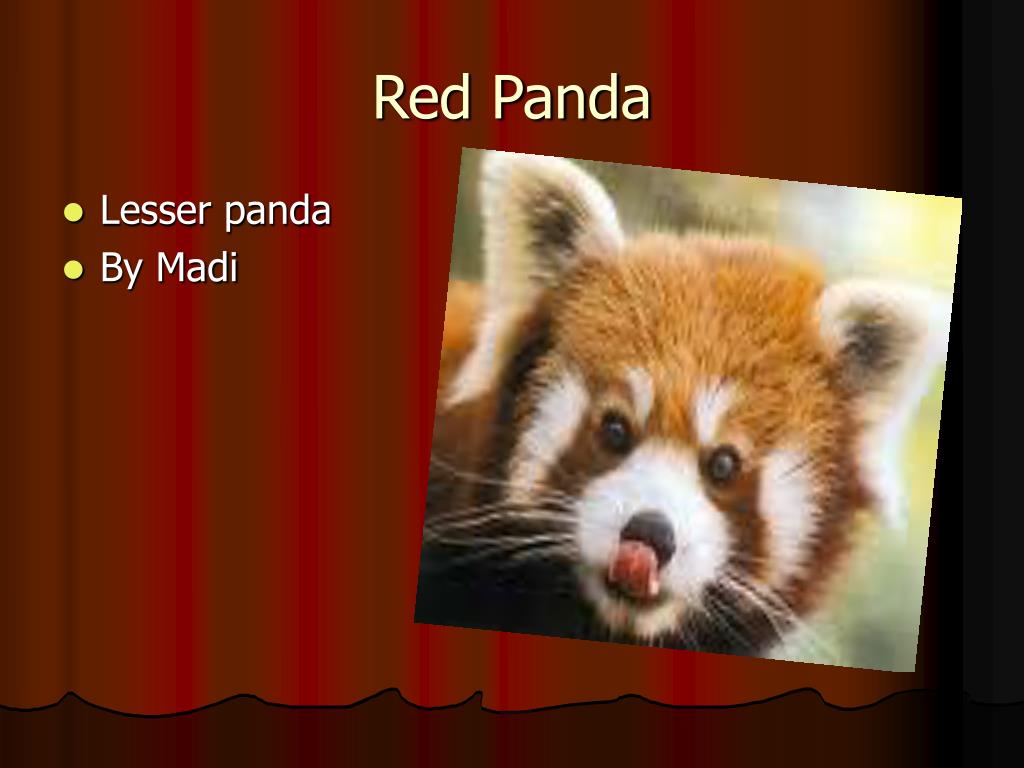 Red Panda

- Lesser panda
- By Madi